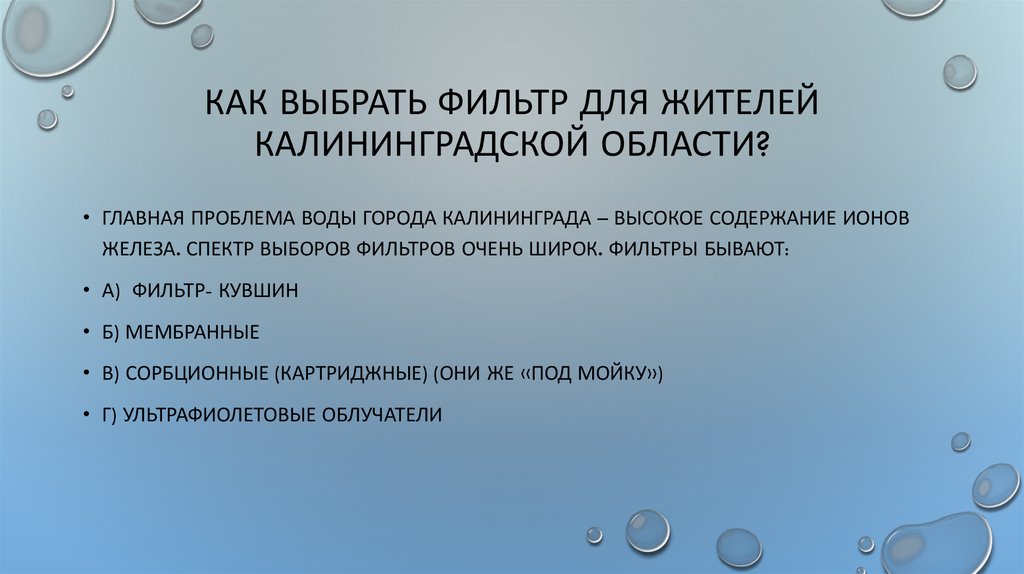 КАК ВЫБРАТЬ ФИЛЬТР ДЛЯ ЖИТЕЛЕЙ КАЛИНИНГРАДСКОЙ ОБЛАСТИ?

• ГЛАВНАЯ ПРОБЛЕМА ВОДЫ ГОРОДА КАЛИНИНГРАДА – ВЫСОКОЕ СОДЕРЖАНИЕ ИОНОВ ЖЕЛЕЗА. СПЕКТР ВЫБОРОВ ФИЛЬТРОВ ОЧЕНЬ ШИРОК. ФИЛЬТРЫ БЫВАЮТ:

• А) ФИЛЬТР- КУВШИН

• Б) МЕМБРАННЫЕ

• В) СОРБЦИОННЫЕ (КАРТРИДЖНЫЕ) (ОНИ ЖЕ «ПОД МОЙКУ»)

• Г) УЛЬТРАФИОЛЕТОВЫЕ ОБЛУЧАТЕЛИ